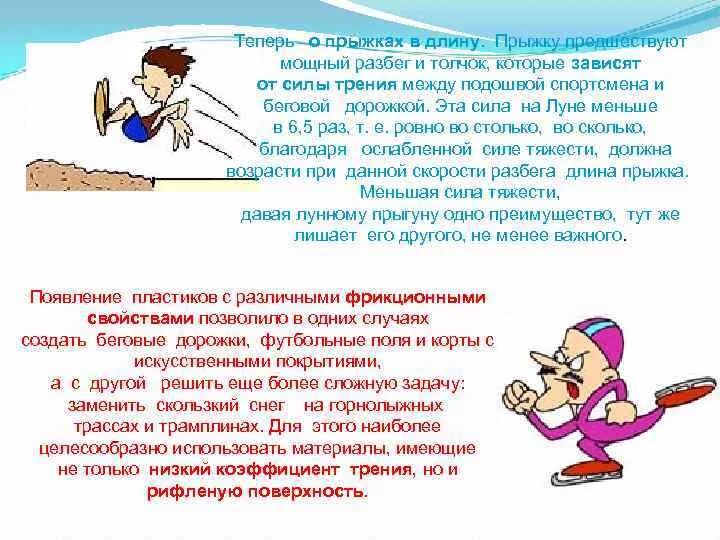 Теперь о прыжках в длину. Прыжку предшествуют мощный разбег и толчок, которые зависят от силы трения между подошвой спортсмена и беговой дорожкой. Эта сила на Луне меньше в 6,5 раз, т. е. ровно во столько, во сколько, благодаря ослабленной силе тяжести, должна возрасти при данной скорости разбега длина прыжка. Меньшая сила тяжести, давая лунному прыгуну одно преимущество, тут же лишает его другого, не менее важного.

Появление пластиков с различными фрикционными свойствами позволило в одних случаях создать беговые дорожки, футбольные поля и корты с искусственными покрытиями, а с другой решить еще более сложную задачу: заменить скользкий снег на горнолыжных трассах и трамплинах. Для этого наиболее целесообразно использовать материалы, имеющие не только низкий коэффициент трения, но и рифленую поверхность.